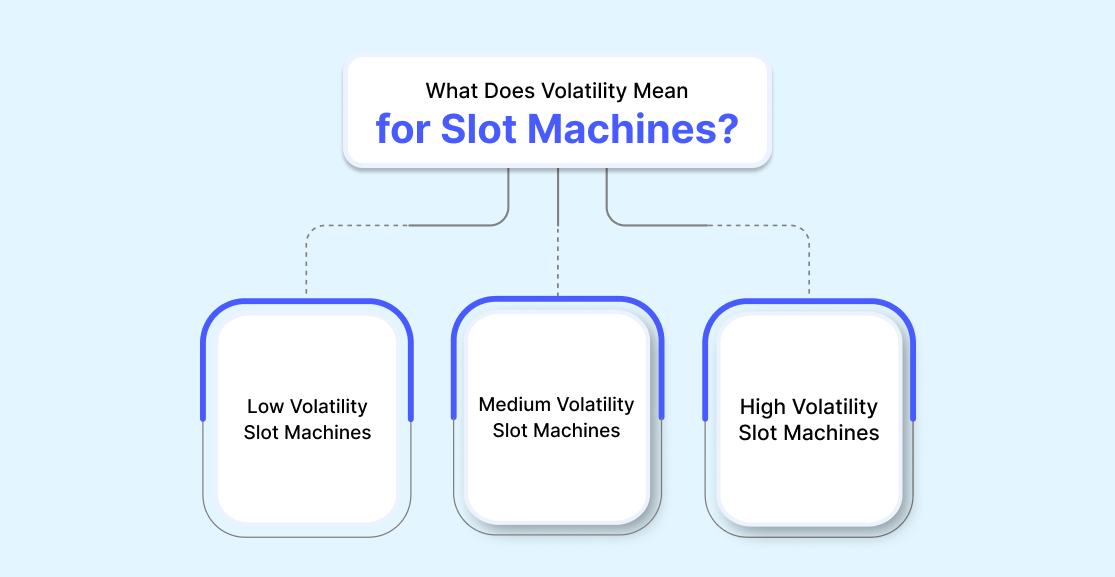 What Does Volatility Mean
for Slot Machines?

Low Volatility Slot Machines

Medium Volatility Slot Machines

High Volatility Slot Machines